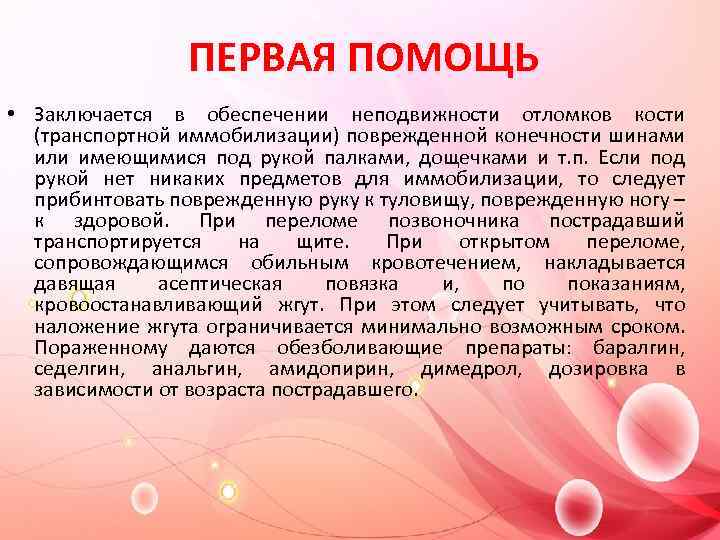 ПЕРВАЯ ПОМОЩЬ

• Заключается в обеспечении неподвижности отломков кости (транспортной иммобилизации) поврежденной конечности шинами или имеющимися под рукой палками, дощечками и т.п. Если под рукой нет никаких предметов для иммобилизации, то следует прибинтовать поврежденную руку к туловищу, поврежденную ногу – к здоровой. При переломе позвоночника пострадавший транспортируется на щите. При открытом переломе, сопровождающимся обильным кровотечением, накладывается давящая асептическая повязка и, по показаниям, кровоостанавливающий жгут. При этом следует учитывать, что наложение жгута ограничивается минимально возможным сроком. Пораженному даются обезболивающие препараты: баралгин, седелгин, анальгин, амидопирин, димедрол, дозировка в зависимости от возраста пострадавшего.